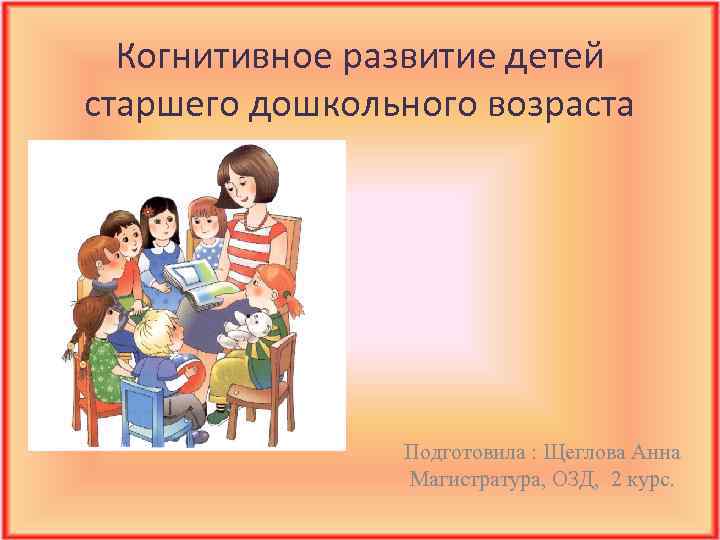 Когнитивное развитие детей старшего дошкольного возраста

Подготовила : Щеглова Анна
Магистратура, ОЗД, 2 курс.